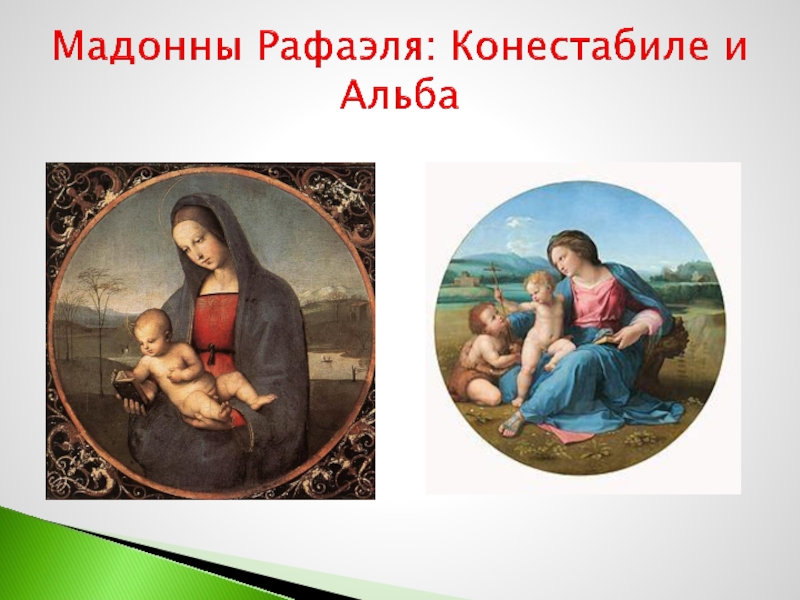 Мадонны Рафаэля: Конестабиле и Альба